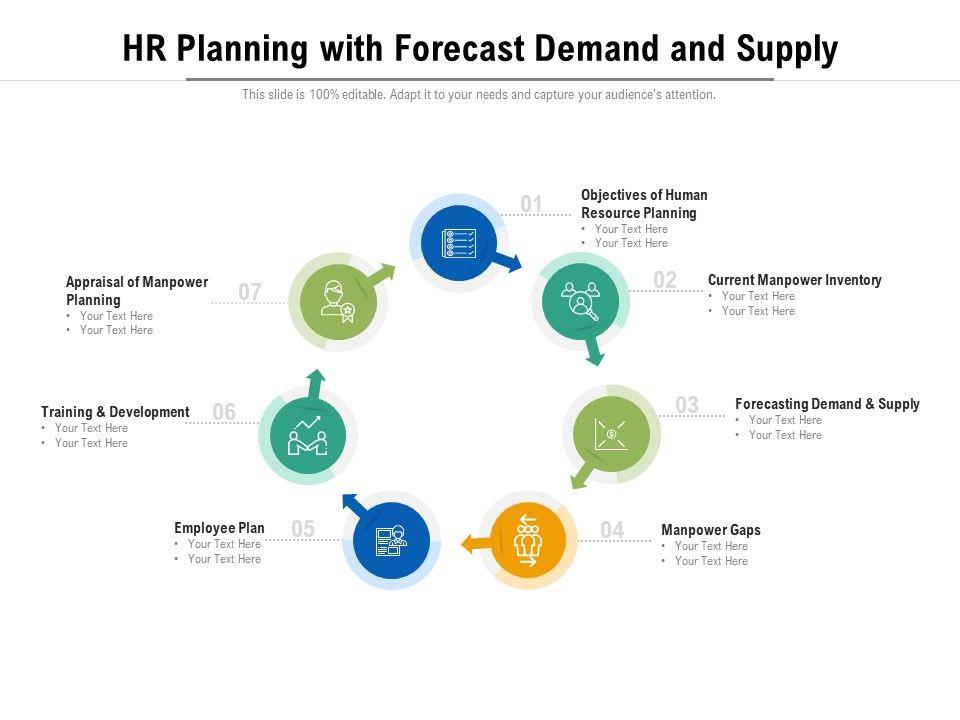 HR Planning with Forecast Demand and Supply

This slide is 100% editable. Adapt it to your needs and capture your audience's attention.

01
Objectives of Human Resource Planning
• Your Text Here
• Your Text Here

02
Current Manpower Inventory
• Your Text Here
• Your Text Here

03
Forecasting Demand & Supply
• Your Text Here
• Your Text Here

04
Manpower Gaps
• Your Text Here
• Your Text Here

05
Employee Plan
• Your Text Here
• Your Text Here

06
Training & Development
• Your Text Here
• Your Text Here

07
Appraisal of Manpower Planning
• Your Text Here
• Your Text Here